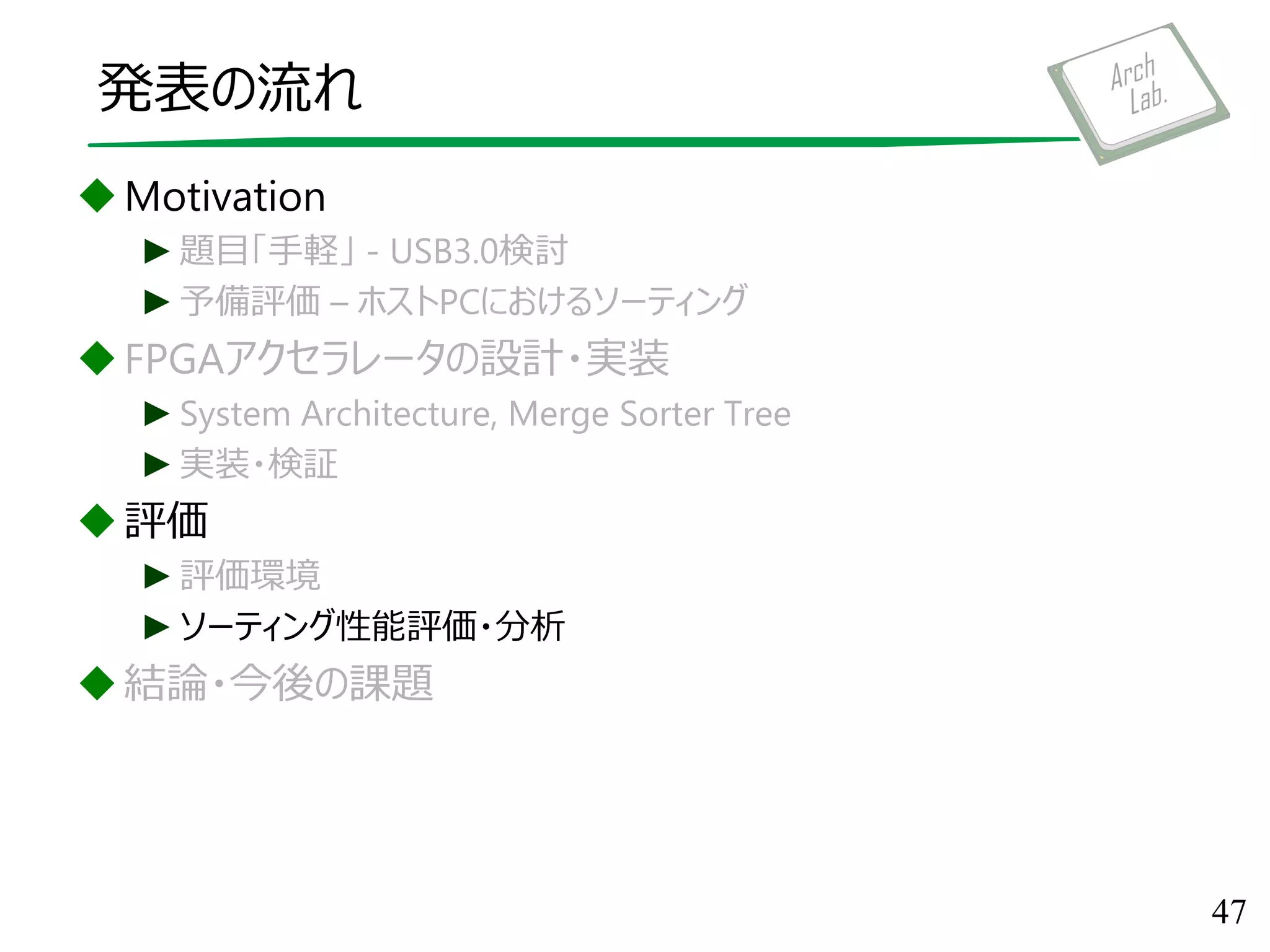 発表の流れ

Arch Lab.

◆ Motivation
▶ 題目「手軽」 - USB3.0検討
▶ 予備評価 – ホストPCにおけるソーティング
◆ FPGAアクセラレータの設計・実装
▶ System Architecture, Merge Sorter Tree
▶ 実装・検証
◆ 評価
▶ 評価環境
▶ ソーティング性能評価・分析
◆ 結論・今後の課題

47